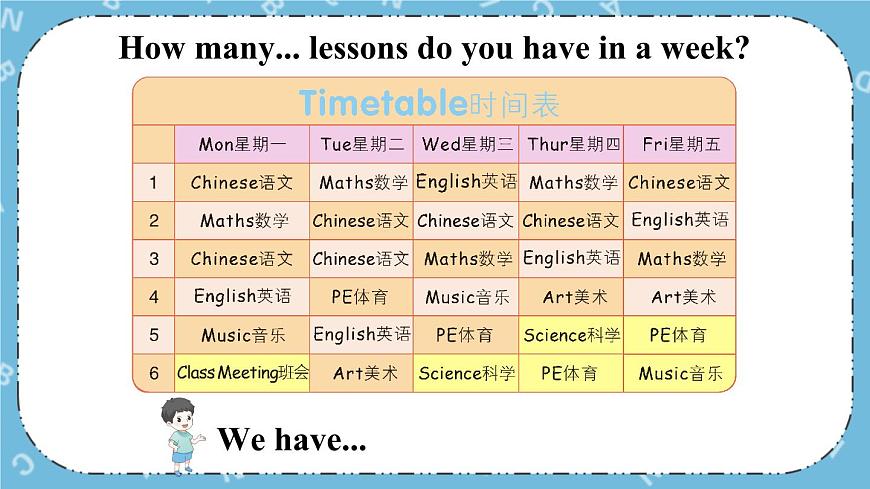 How many... lessons do you have in a week?

Timetable时间表

| | Mon星期一 | Tue星期二 | Wed星期三 | Thur星期四 | Fri星期五 |
|---|---|---|---|---|---|
| 1 | Chinese语文 | Maths数学 | English英语 | Maths数学 | Chinese语文 |
| 2 | Maths数学 | Chinese语文 | Chinese语文 | Chinese语文 | English英语 |
| 3 | Chinese语文 | Chinese语文 | Maths数学 | English英语 | Maths数学 |
| 4 | English英语 | PE体育 | Music音乐 | Art美术 | Art美术 |
| 5 | Music音乐 | English英语 | PE体育 | Science科学 | PE体育 |
| 6 | Class Meeting班会 | Art美术 | Science科学 | PE体育 | Music音乐 |

We have...